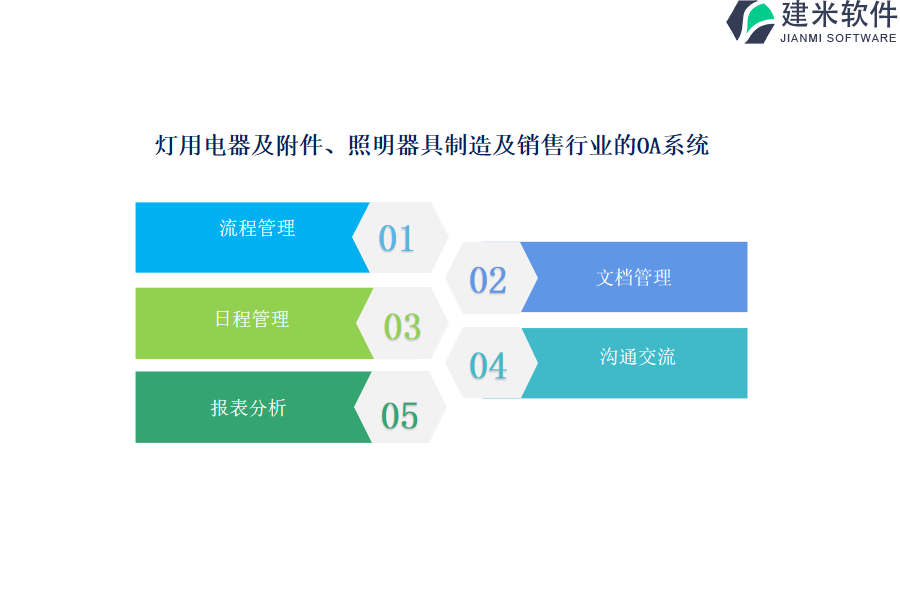 建米软件
JIANMI SOFTWARE

灯用电器及附件、照明器具制造及销售行业的OA系统

流程管理
01
02
文档管理
日程管理
03
04
沟通交流
报表分析
05